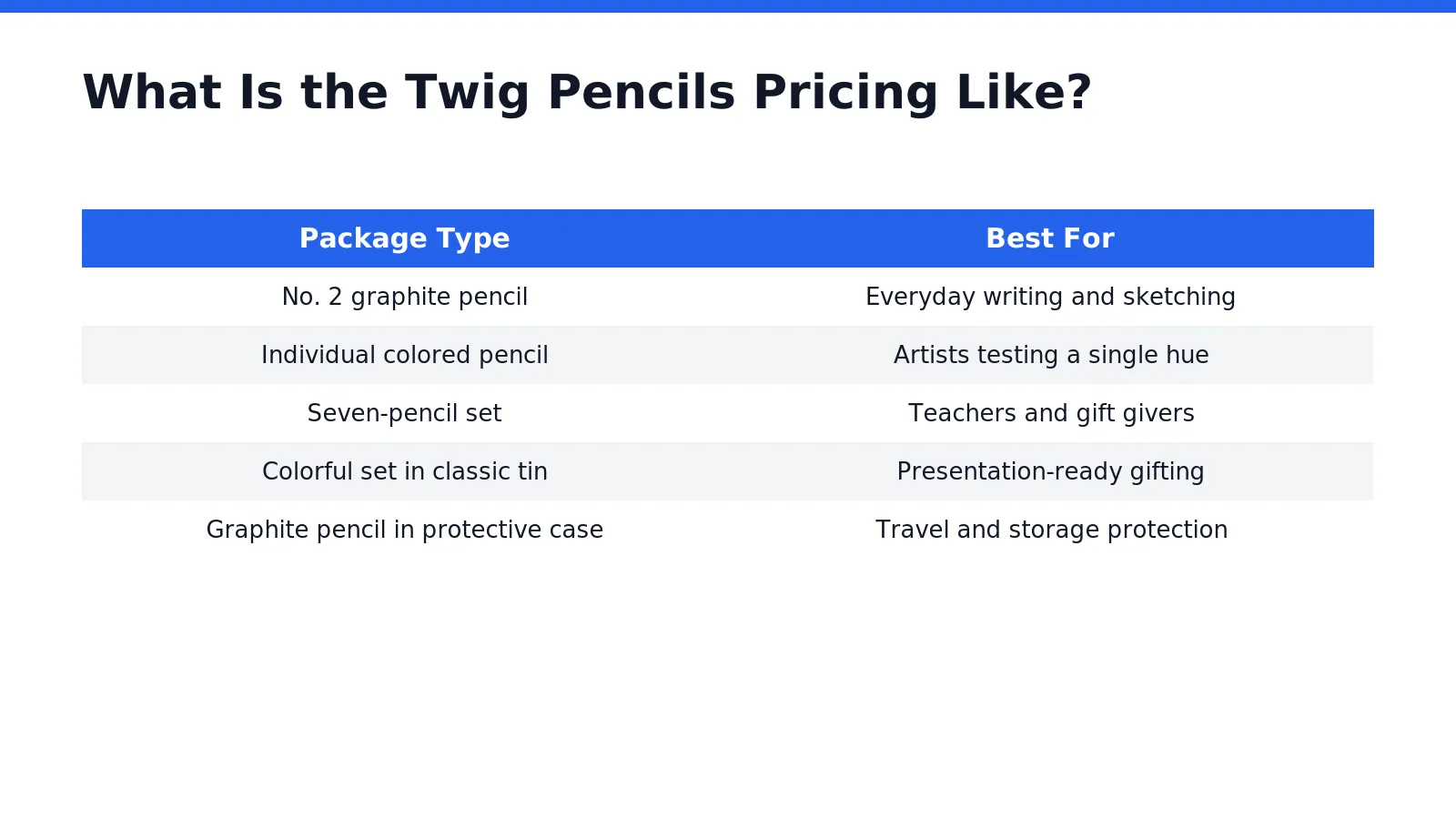 What Is the Twig Pencils Pricing Like?

| Package Type | Best For |
|---|---|
| No. 2 graphite pencil | Everyday writing and sketching |
| Individual colored pencil | Artists testing a single hue |
| Seven-pencil set | Teachers and gift givers |
| Colorful set in classic tin | Presentation-ready gifting |
| Graphite pencil in protective case | Travel and storage protection |